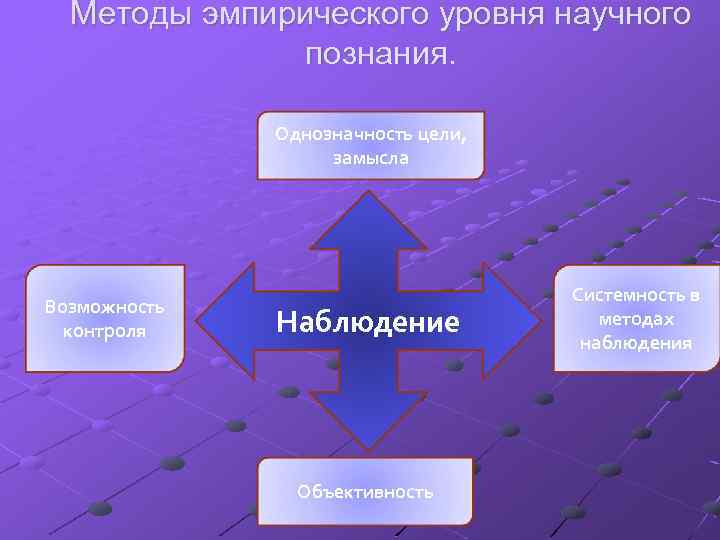 Методы эмпирического уровня научного познания.

Однозначность цели, замысла

Возможность контроля

Наблюдение

Системность в методах наблюдения

Объективность